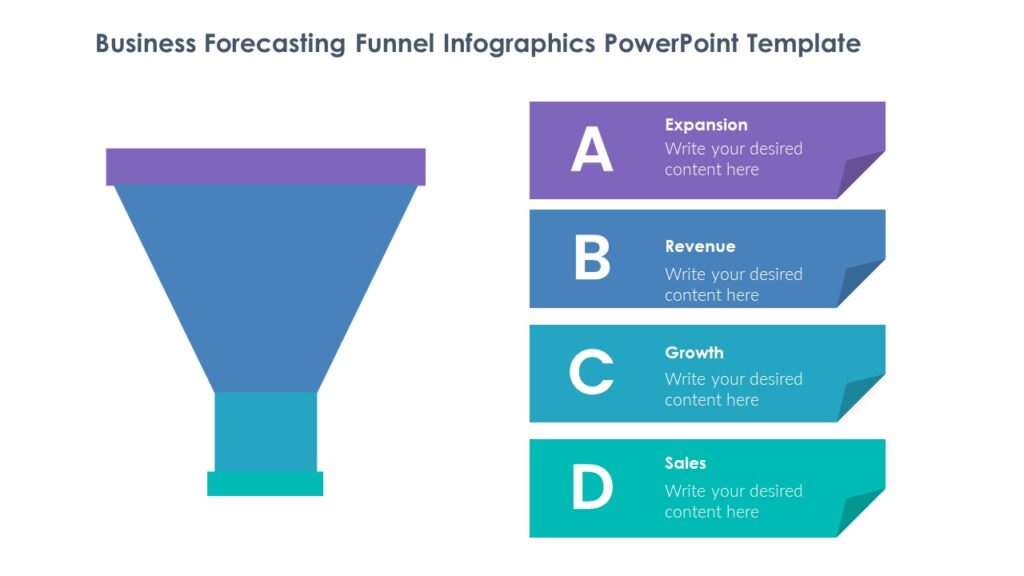 Business Forecasting Funnel Infographics PowerPoint Template

A
Expansion
Write your desired content here

B
Revenue
Write your desired content here

C
Growth
Write your desired content here

D
Sales
Write your desired content here